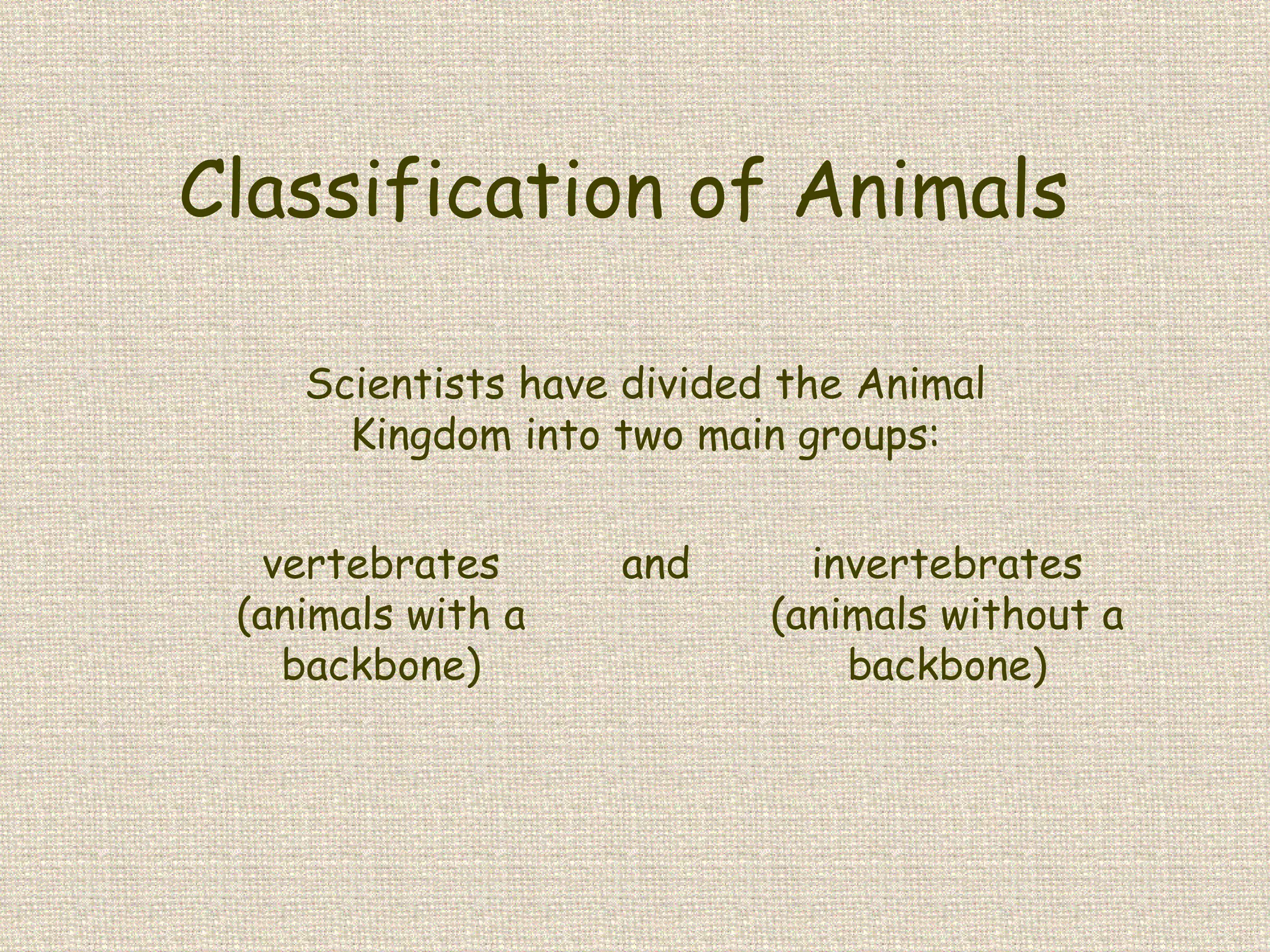 Classification of Animals

Scientists have divided the Animal Kingdom into two main groups:

vertebrates (animals with a backbone)

and

invertebrates (animals without a backbone)